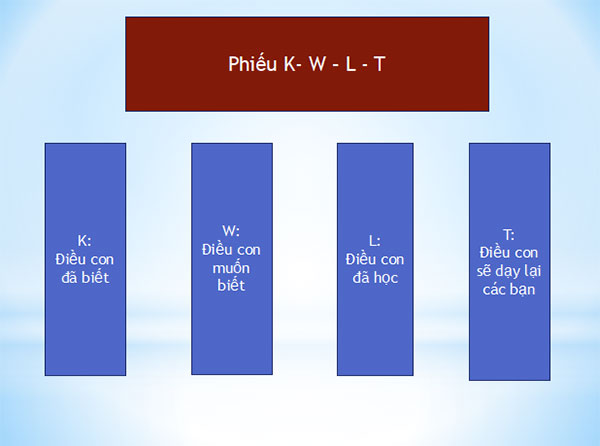 Phiếu K- W – L – T

K:
Điều con đã biết

W:
Điều con muốn biết

L:
Điều con đã học

T:
Điều con sẽ dạy lại các bạn